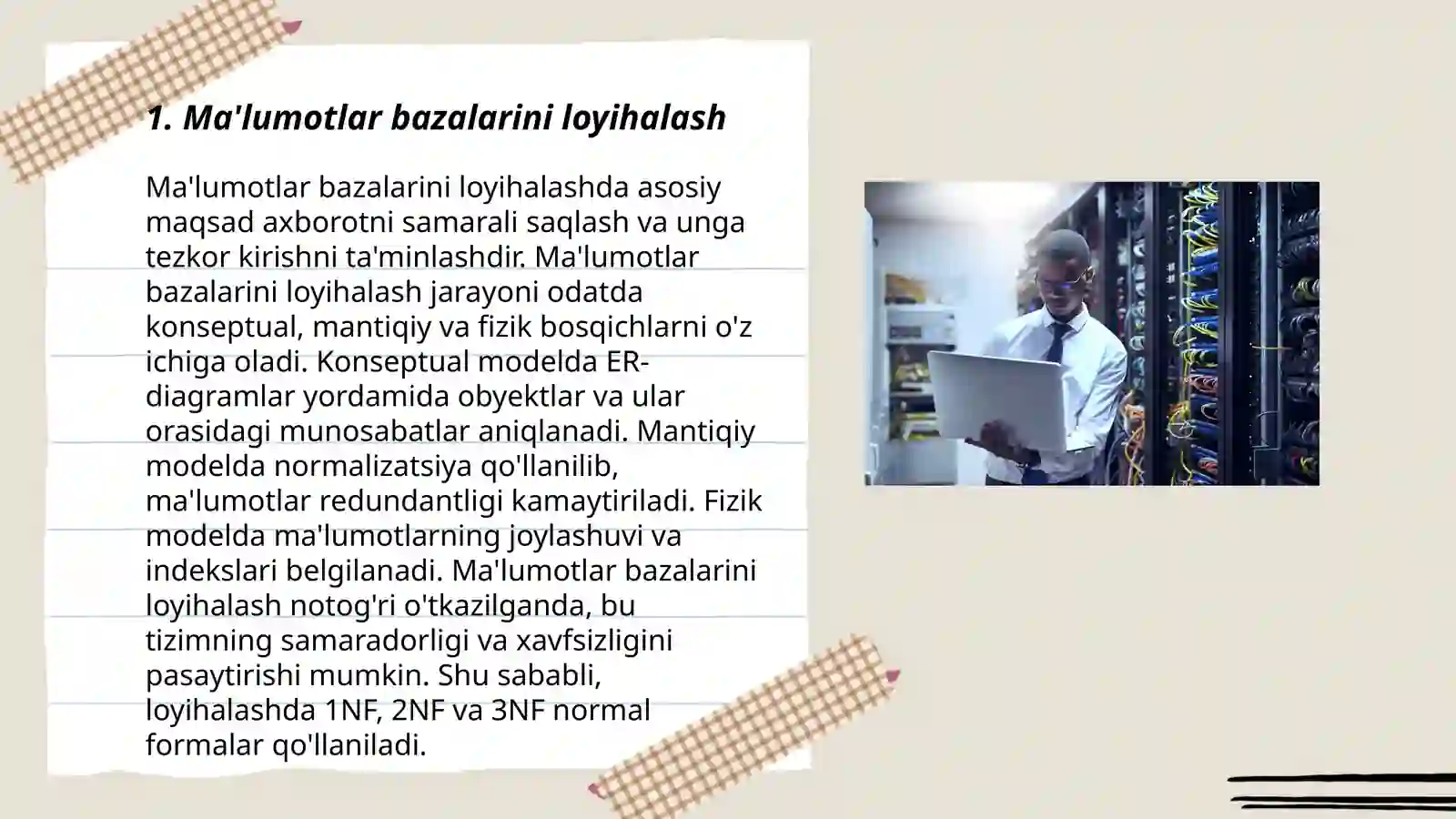 1. Ma'lumotlar bazalarini loyihalash

Ma'lumotlar bazalarini loyihalashda asosiy maqsad axborotni samarali saqlash va unga tezkor kirishni ta'minlashdir. Ma'lumotlar bazalarini loyihalash jarayoni odatda konseptual, mantiqiy va fizik bosqichlarni o'z ichiga oladi. Konseptual modelda ER-diagramlar yordamida obyektlar va ular orasidagi munosabatlar aniqlanadi. Mantiqiy modelda normalizatsiya qo'llanilib, ma'lumotlar redundantligi kamaytiriladi. Fizik modelda ma'lumotlarning joylashuvi va indekslari belgilanadi. Ma'lumotlar bazalarini loyihalash notog'ri o'tkazilganda, bu tizimning samaradorligi va xavfsizligini pasaytirishi mumkin. Shu sababli, loyihalashda 1NF, 2NF va 3NF normal formalar qo'llaniladi.